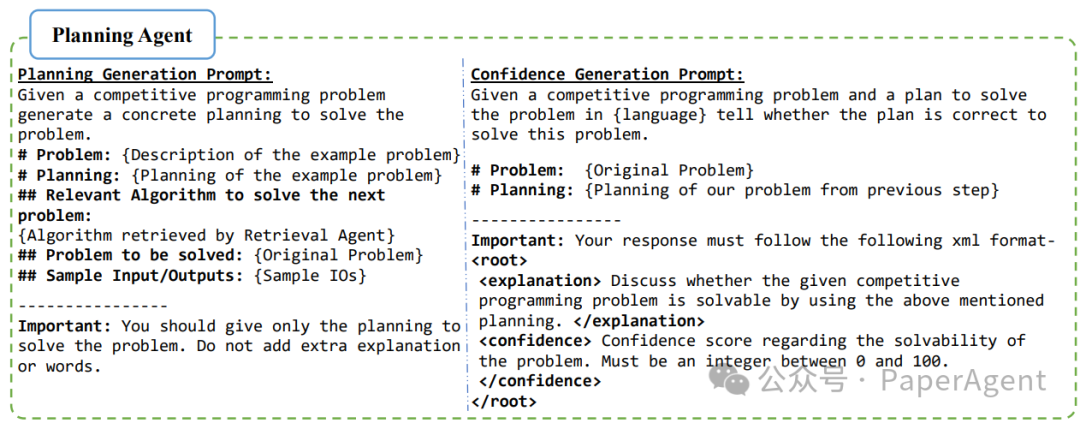 Planning Agent

Planning Generation Prompt:
Given a competitive programming problem generate a concrete planning to solve the problem.
# Problem: {Description of the example problem}
# Planning: {Planning of the example problem}
## Relevant Algorithm to solve the next problem:
{Algorithm retrieved by Retrieval Agent}
## Problem to be solved: {Original Problem}
## Sample Input/Outputs: {Sample IOs}

----------------
Important: You should give only the planning to solve the problem. Do not add extra explanation or words.

Confidence Generation Prompt:
Given a competitive programming problem and a plan to solve the problem in {language} tell whether the plan is correct to solve this problem.

# Problem: {Original Problem}
# Planning: {Planning of our problem from previous step}

----------------
Important: Your response must follow the following xml format-
<root>
<explanation> Discuss whether the given competitive programming problem is solvable by using the above mentioned planning. </explanation>
<confidence> Confidence score regarding the solvability of the problem. Must be an integer between 0 and 100.
</confidence>
</root>

公众号 · PaperAgent